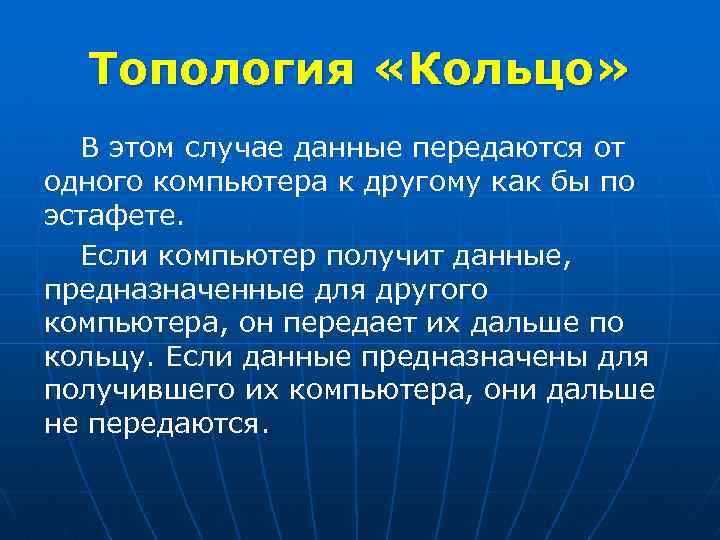 Топология «Кольцо»

В этом случае данные передаются от одного компьютера к другому как бы по эстафете.

Если компьютер получит данные, предназначенные для другого компьютера, он передает их дальше по кольцу. Если данные предназначены для получившего их компьютера, они дальше не передаются.